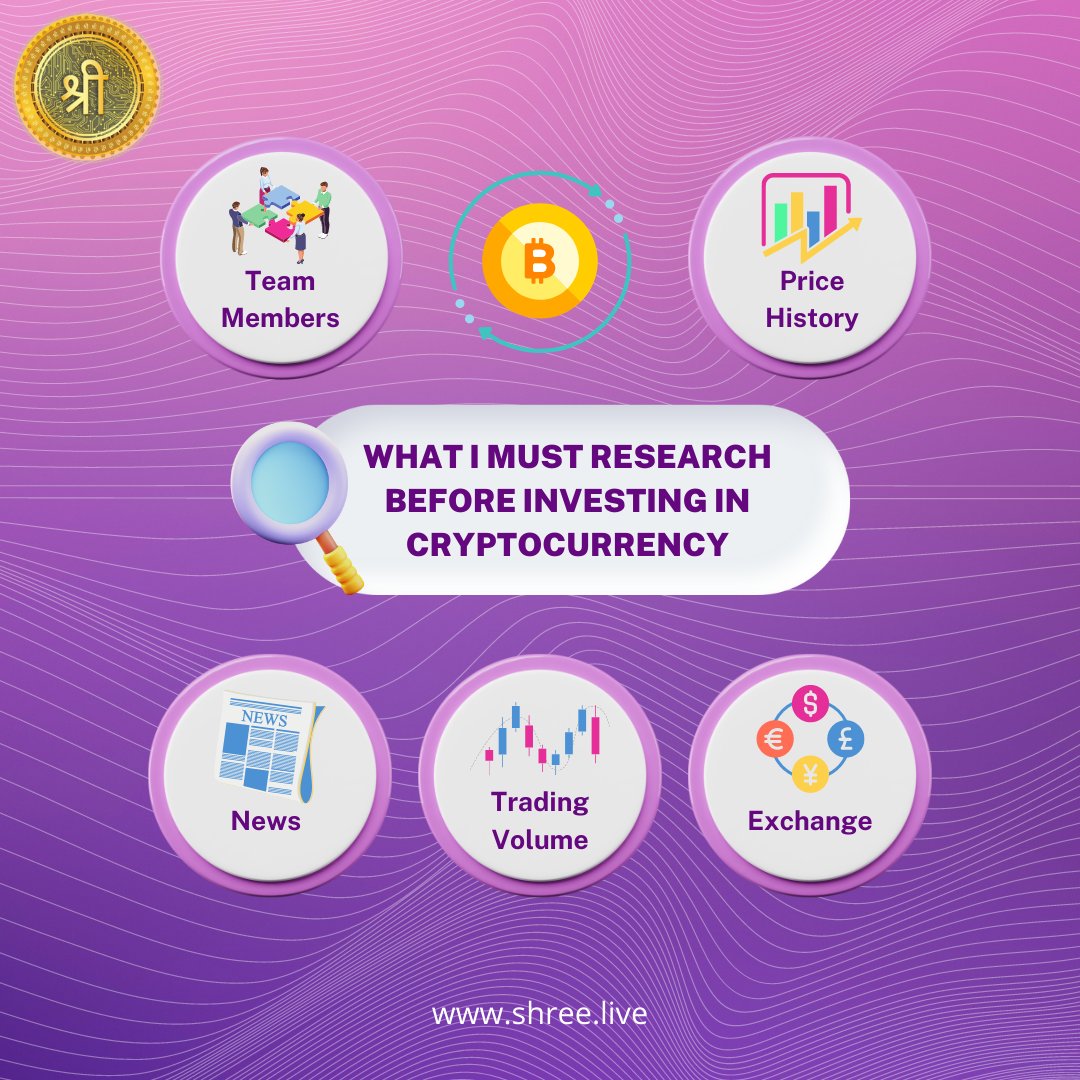 श्री

Team Members

Price History

WHAT I MUST RESEARCH BEFORE INVESTING IN CRYPTOCURRENCY

NEWS

News

Trading Volume

$ € £ ¥

Exchange

www.shree.live